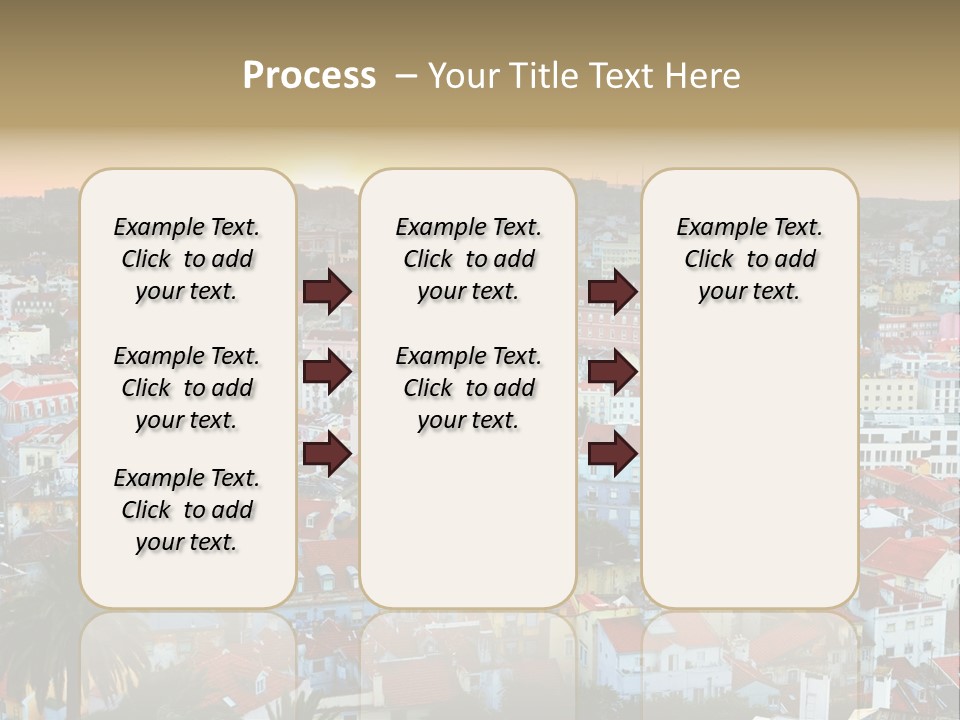 Process – Your Title Text Here

Example Text. Click to add your text.

Example Text. Click to add your text.

Example Text. Click to add your text.

Example Text. Click to add your text.

Example Text. Click to add your text.

Example Text. Click to add your text.